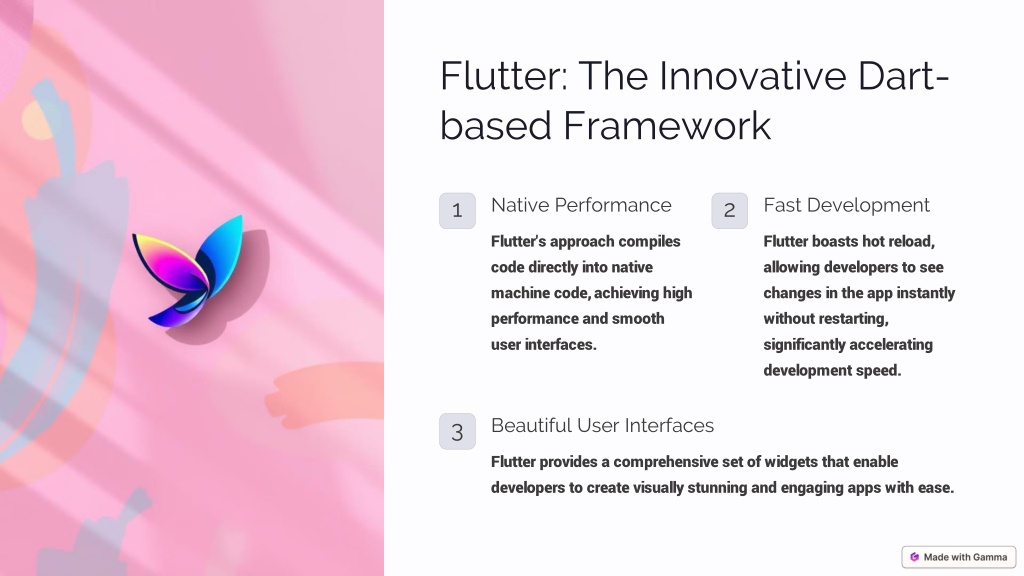 Flutter: The Innovative Dart-based Framework

1

Native Performance

Flutter's approach compiles code directly into native machine code, achieving high performance and smooth user interfaces.

2

Fast Development

Flutter boasts hot reload, allowing developers to see changes in the app instantly without restarting, significantly accelerating development speed.

3

Beautiful User Interfaces

Flutter provides a comprehensive set of widgets that enable developers to create visually stunning and engaging apps with ease.

Made with Gamma